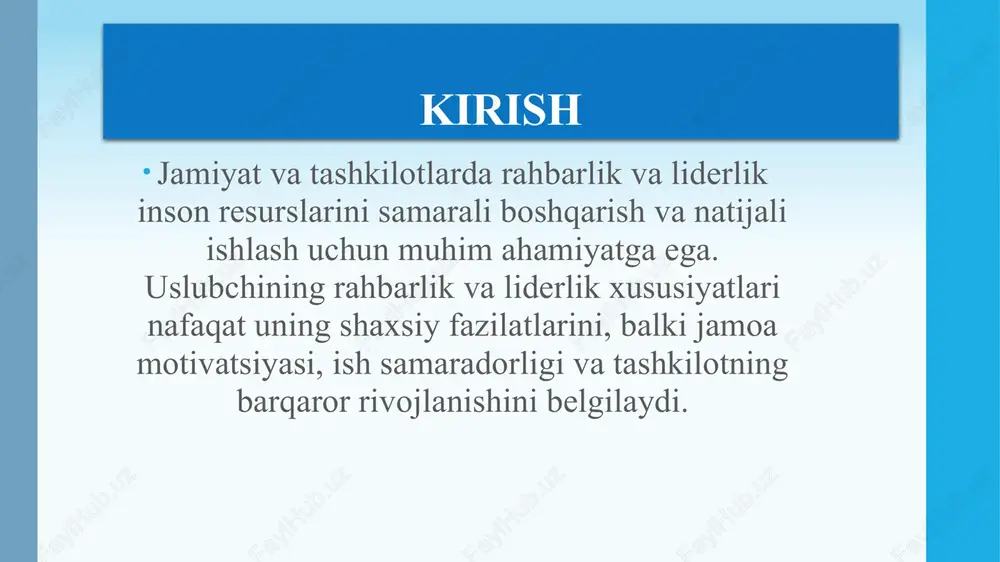 KIRISH

• Jamiyat va tashkilotlarda rahbarlik va liderlik inson resurslarini samarali boshqarish va natijali ishlash uchun muhim ahamiyatga ega. Uslubchining rahbarlik va liderlik xususiyatlari nafaqat uning shaxsiy fazilatlarini, balki jamoa motivatsiyasi, ish samaradorligi va tashkilotning barqaror rivojlanishini belgilaydi.

FaylHub.uz